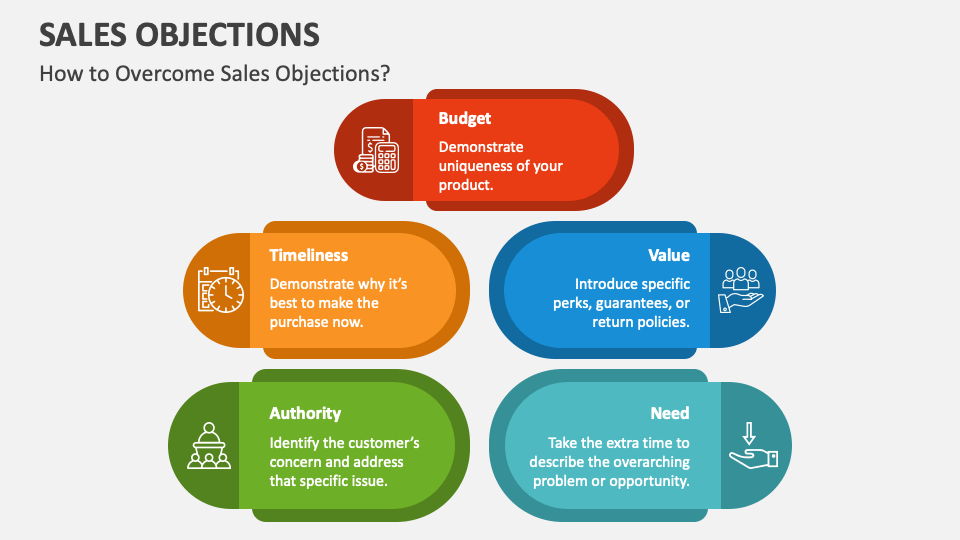 SALES OBJECTIONS

How to Overcome Sales Objections?

Budget

Demonstrate uniqueness of your product.

Timeliness

Demonstrate why it's best to make the purchase now.

Value

Introduce specific perks, guarantees, or return policies.

Authority

Identify the customer's concern and address that specific issue.

Need

Take the extra time to describe the overarching problem or opportunity.